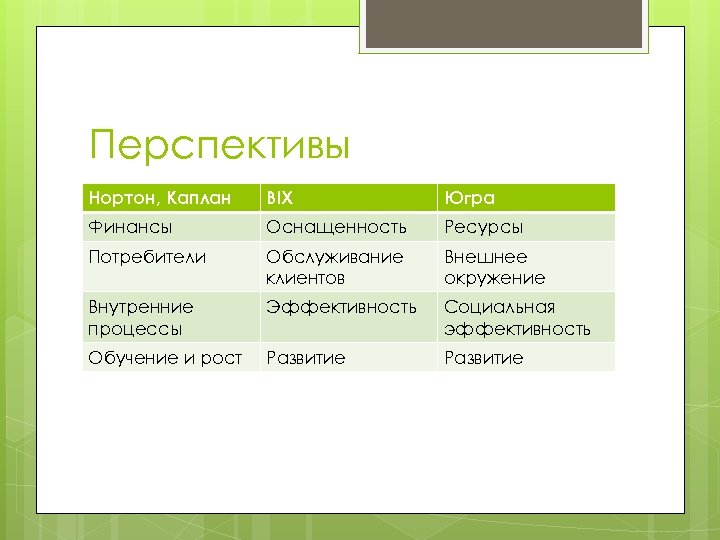 Перспективы

| Нортон, Каплан | BIX | Югра |
|---|---|---|
| Финансы | Оснащенность | Ресурсы |
| Потребители | Обслуживание клиентов | Внешнее окружение |
| Внутренние процессы | Эффективность | Социальная эффективность |
| Обучение и рост | Развитие | Развитие |